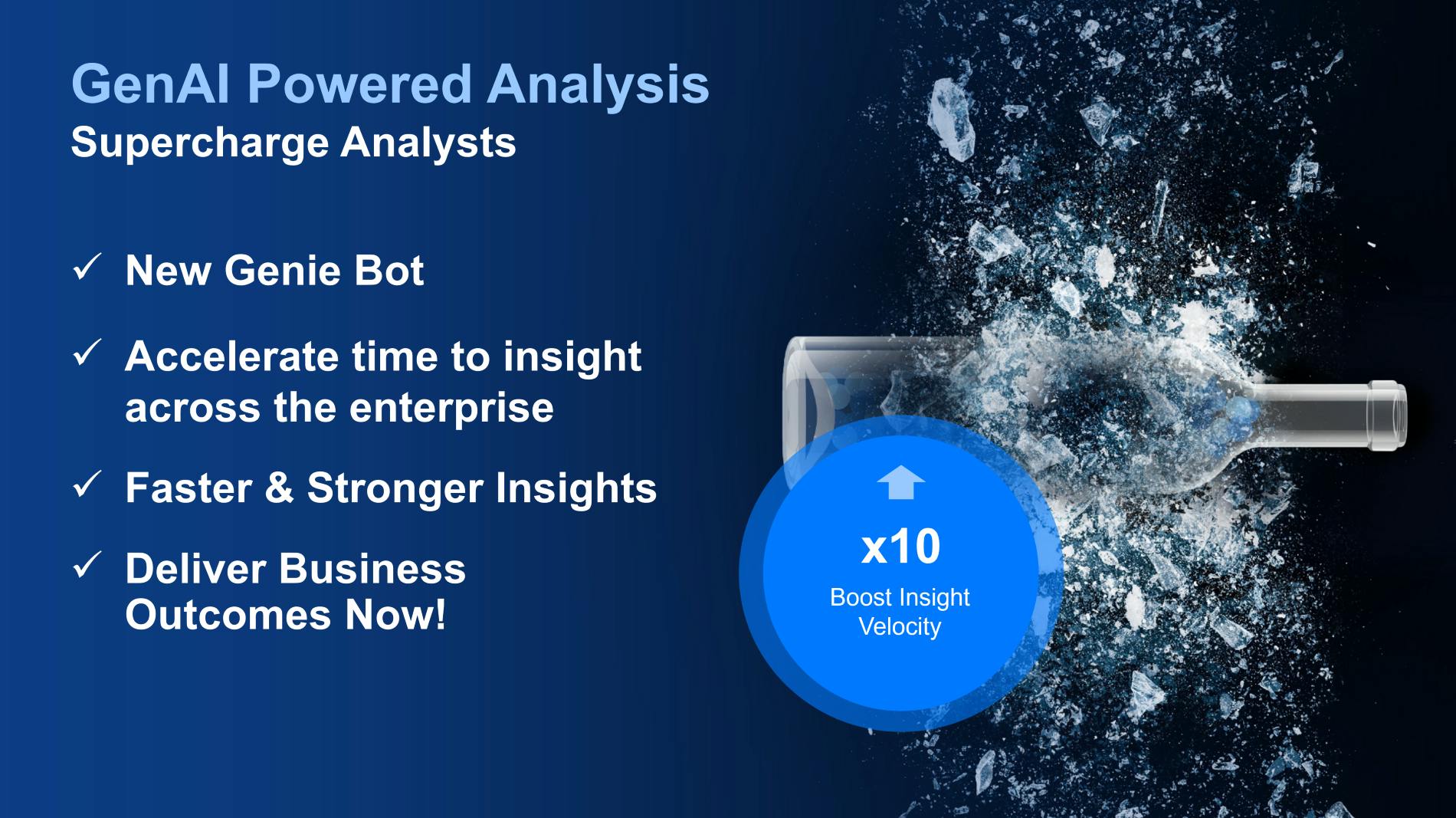 GenAI Powered Analysis
Supercharge Analysts

✓ New Genie Bot

✓ Accelerate time to insight across the enterprise

✓ Faster & Stronger Insights

✓ Deliver Business Outcomes Now!

x10
Boost Insight Velocity